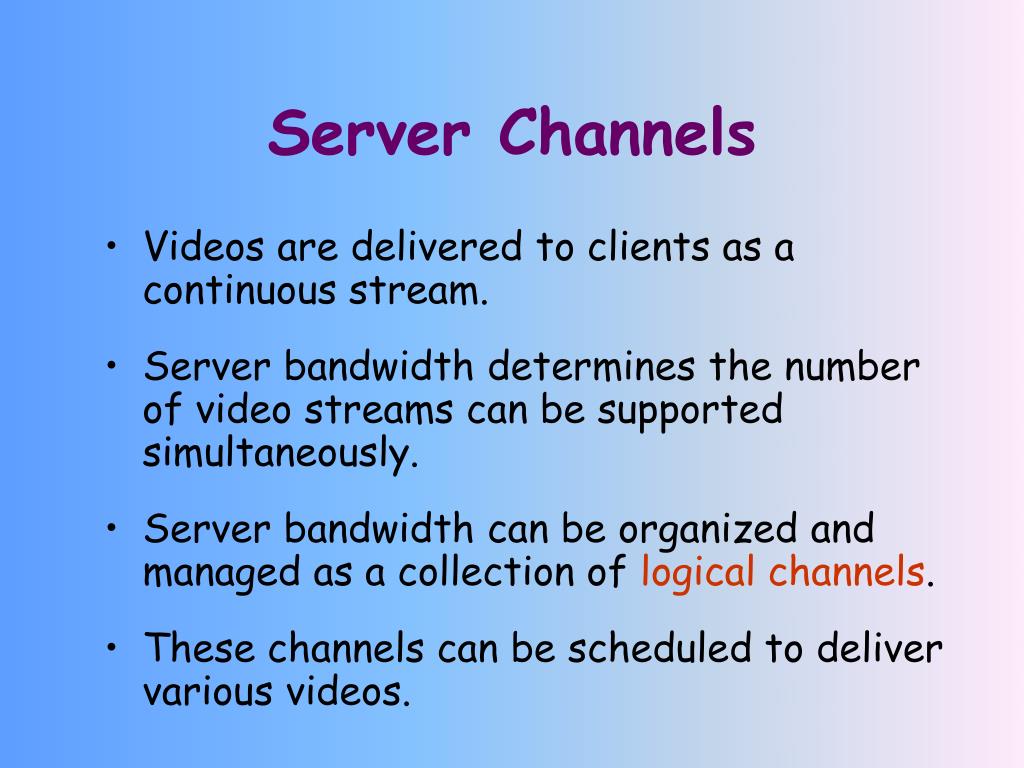 Server Channels

• Videos are delivered to clients as a continuous stream.

• Server bandwidth determines the number of video streams can be supported simultaneously.

• Server bandwidth can be organized and managed as a collection of logical channels.

• These channels can be scheduled to deliver various videos.